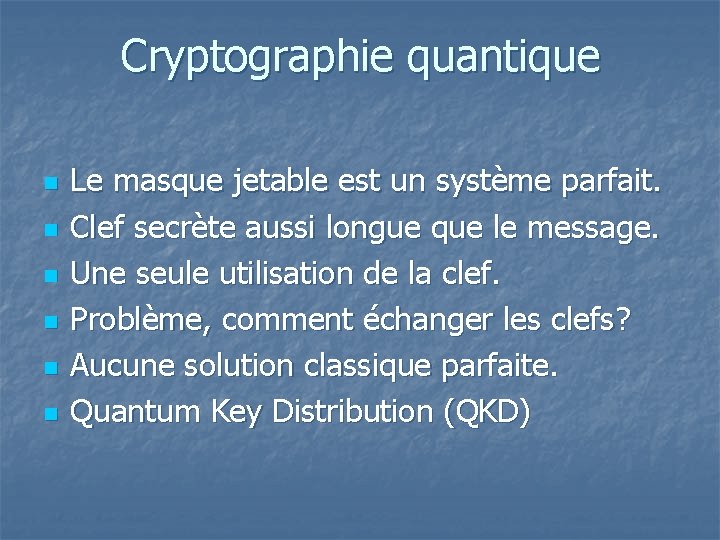 Cryptographie quantique

- Le masque jetable est un système parfait.
- Clef secrète aussi longue que le message.
- Une seule utilisation de la clef.
- Problème, comment échanger les clefs?
- Aucune solution classique parfaite.
- Quantum Key Distribution (QKD)